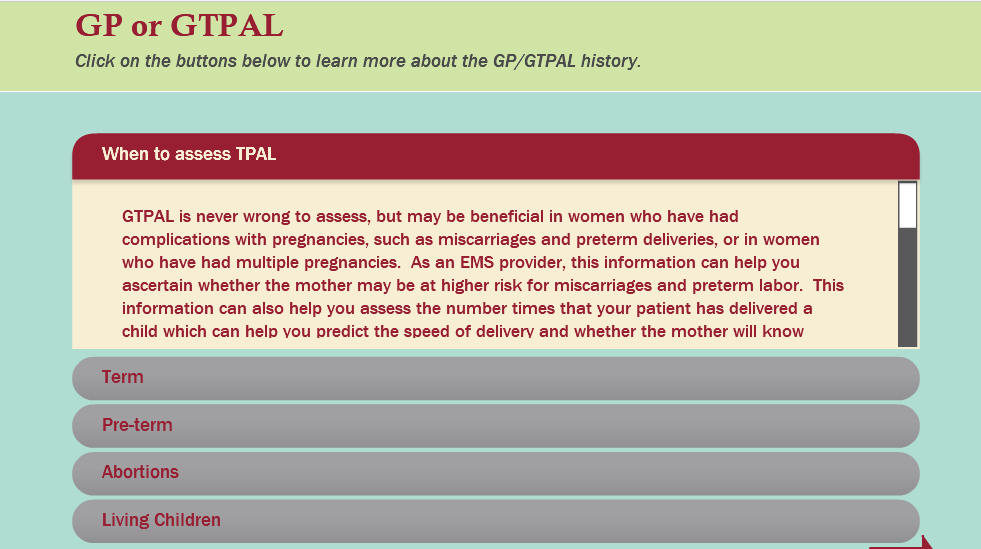 GP or GTPAL

Click on the buttons below to learn more about the GP/GTPAL history.

When to assess TPAL

GTPAL is never wrong to assess, but may be beneficial in women who have had complications with pregnancies, such as miscarriages and preterm deliveries, or in women who have had multiple pregnancies. As an EMS provider, this information can help you ascertain whether the mother may be at higher risk for miscarriages and preterm labor. This information can also help you assess the number times that your patient has delivered a child which can help you predict the speed of delivery and whether the mother will know

Term

Pre-term

Abortions

Living Children